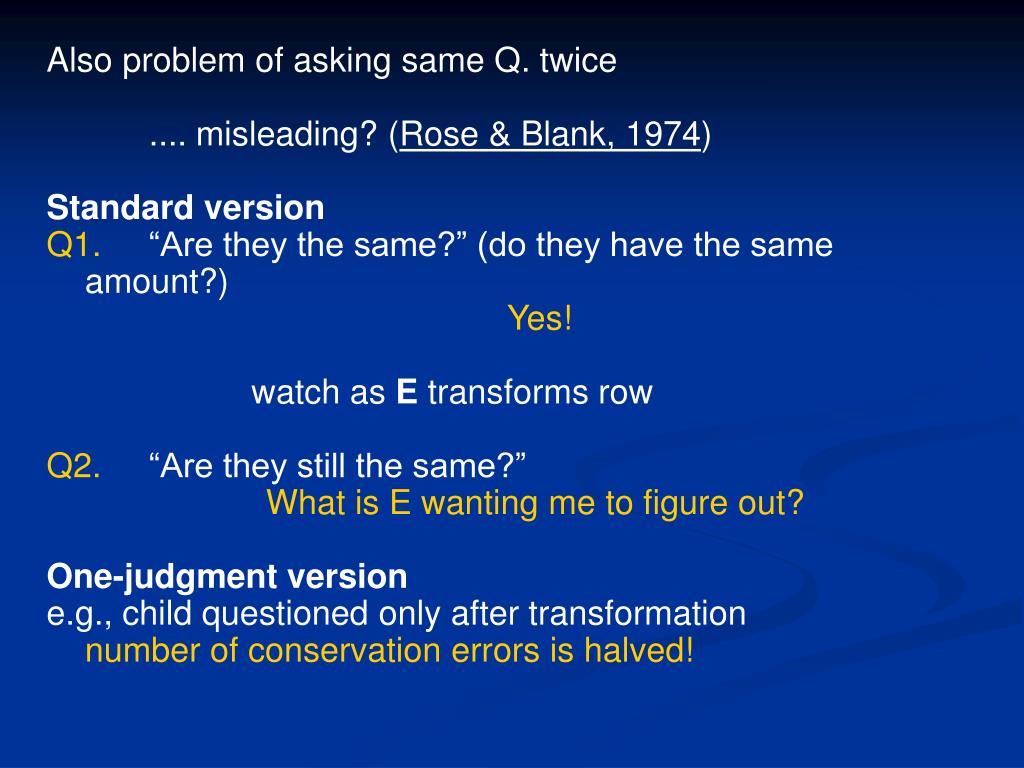 Also problem of asking same Q. twice

.... misleading? (Rose & Blank, 1974)

Standard version
Q1. “Are they the same?” (do they have the same amount?)
Yes!

watch as E transforms row

Q2. “Are they still the same?”
What is E wanting me to figure out?

One-judgment version
e.g., child questioned only after transformation
number of conservation errors is halved!